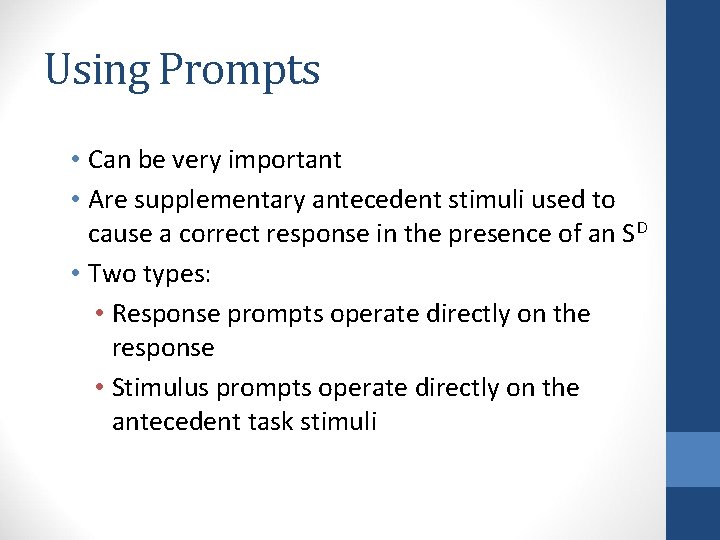 Using Prompts

• Can be very important
• Are supplementary antecedent stimuli used to cause a correct response in the presence of an $S^D$
• Two types:
  • Response prompts operate directly on the response
  • Stimulus prompts operate directly on the antecedent task stimuli